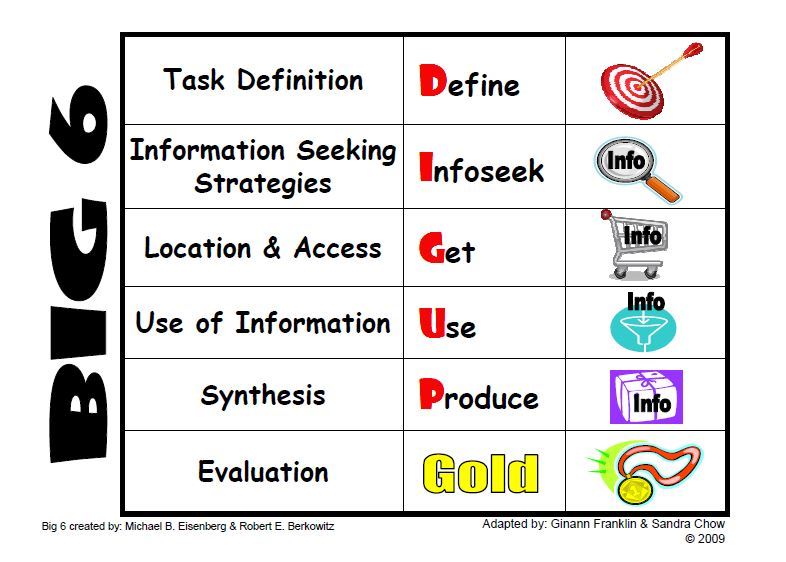 BIG 6

| Task Definition | Define | |
|---|---|---|
| Information Seeking Strategies | Infoseek | Info |
| Location & Access | Get | Info |
| Use of Information | Use | Info |
| Synthesis | Produce | Info |
| Evaluation | Gold | |

Big 6 created by: Michael B. Eisenberg & Robert E. Berkowitz

Adapted by: Ginann Franklin & Sandra Chow
© 2009